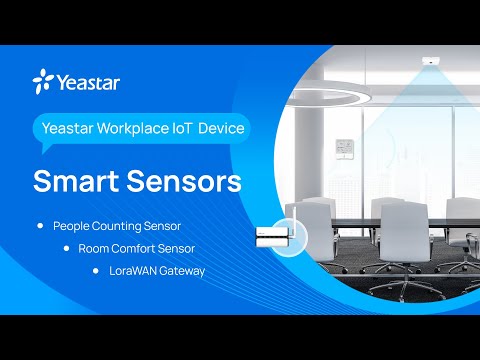 Yeastar

Yeastar Workplace IoT Device

Smart Sensors

• People Counting Sensor
• Room Comfort Sensor
• LoraWAN Gateway